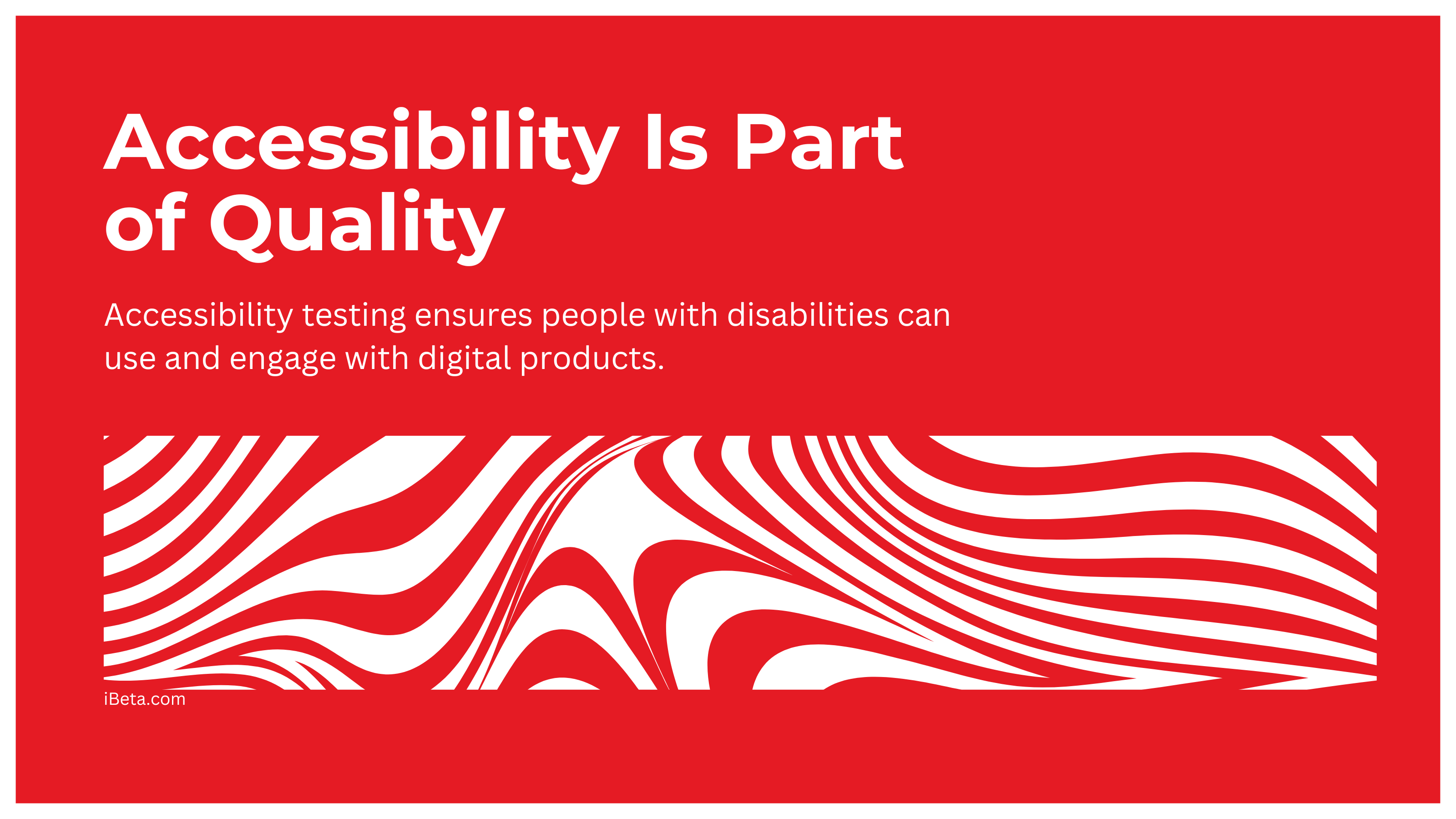 Accessibility Is Part of Quality

Accessibility testing ensures people with disabilities can use and engage with digital products.

iBeta.com